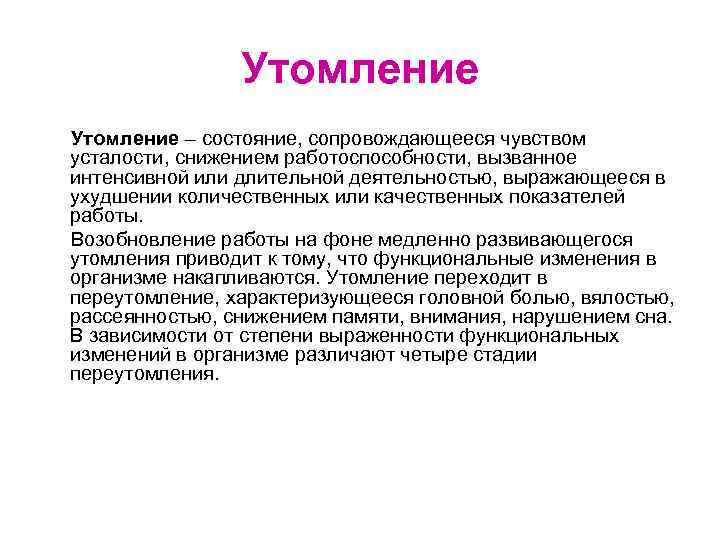 Утомление

Утомление – состояние, сопровождающееся чувством усталости, снижением работоспособности, вызванное интенсивной или длительной деятельностью, выражающееся в ухудшении количественных или качественных показателей работы.

Возобновление работы на фоне медленно развивающегося утомления приводит к тому, что функциональные изменения в организме накапливаются. Утомление переходит в переутомление, характеризующееся головной болью, вялостью, рассеянностью, снижением памяти, внимания, нарушением сна. В зависимости от степени выраженности функциональных изменений в организме различают четыре стадии переутомления.